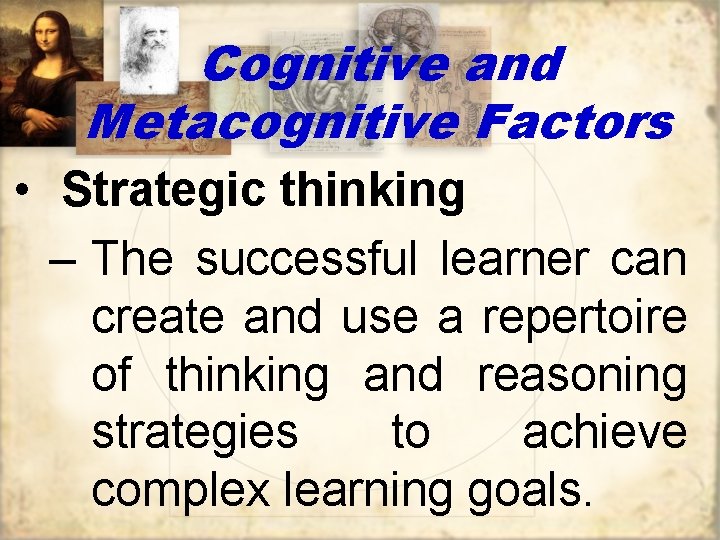 Cognitive and Metacognitive Factors

• Strategic thinking

– The successful learner can create and use a repertoire of thinking and reasoning strategies to achieve complex learning goals.